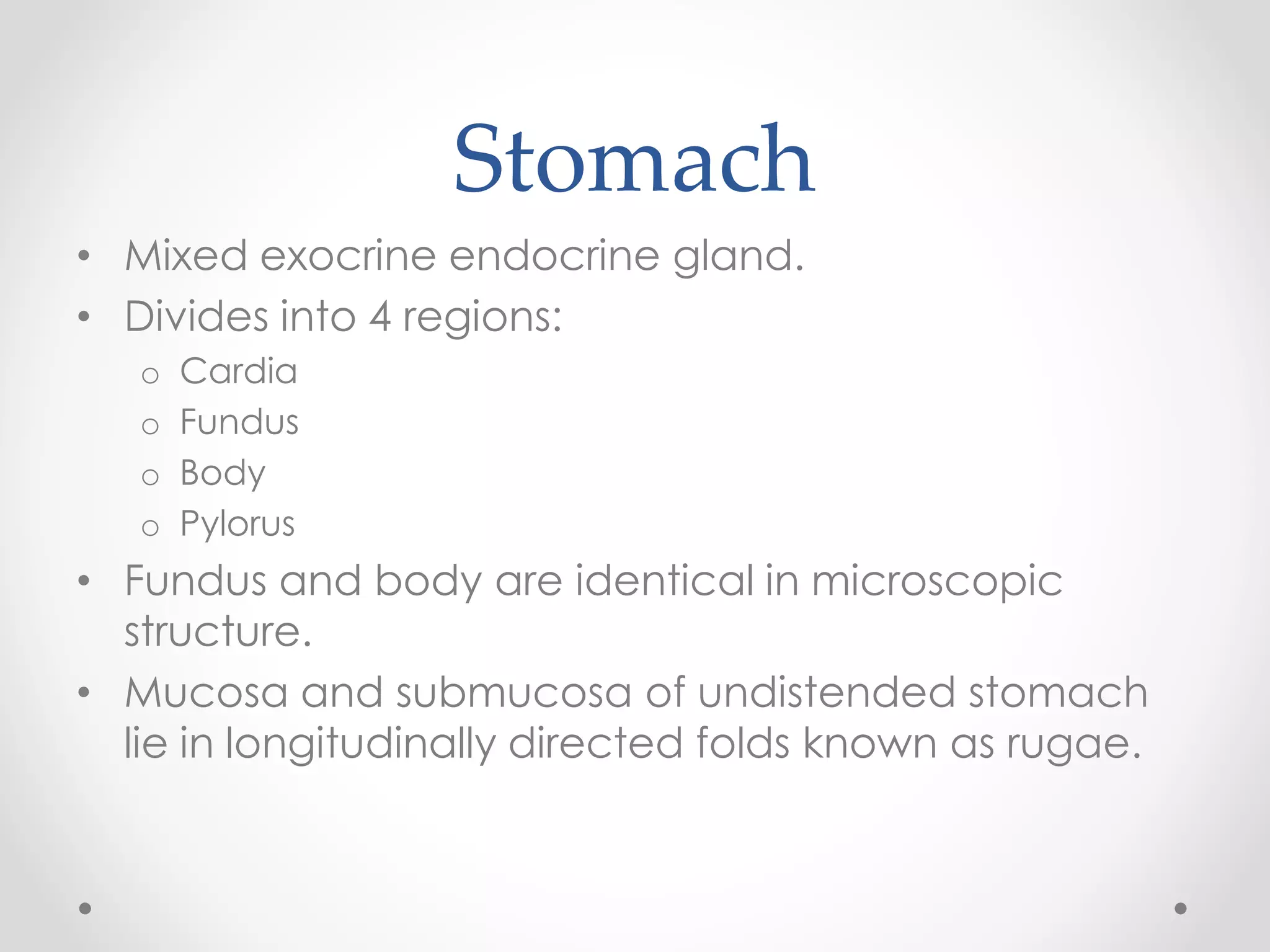 Stomach

• Mixed exocrine endocrine gland.
• Divides into 4 regions:
  o Cardia
  o Fundus
  o Body
  o Pylorus
• Fundus and body are identical in microscopic structure.
• Mucosa and submucosa of undistended stomach lie in longitudinally directed folds known as rugae.